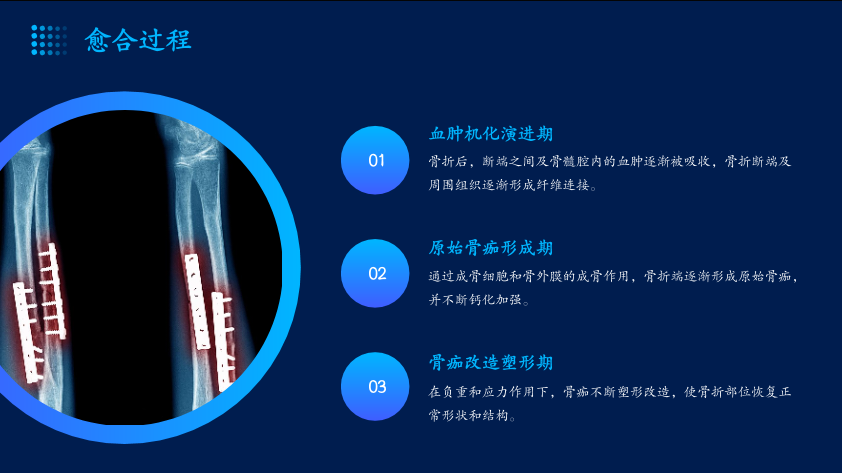 愈合过程

01

血肿机化演进期

骨折后，断端之间及骨髓腔内的血肿逐渐被吸收，骨折断端及周围组织逐渐形成纤维连接。

02

原始骨痂形成期

通过成骨细胞和骨外膜的成骨作用，骨折端逐渐形成原始骨痂，并不断钙化加强。

03

骨痂改造塑形期

在负重和应力作用下，骨痂不断塑形改造，使骨折部位恢复正常形状和结构。